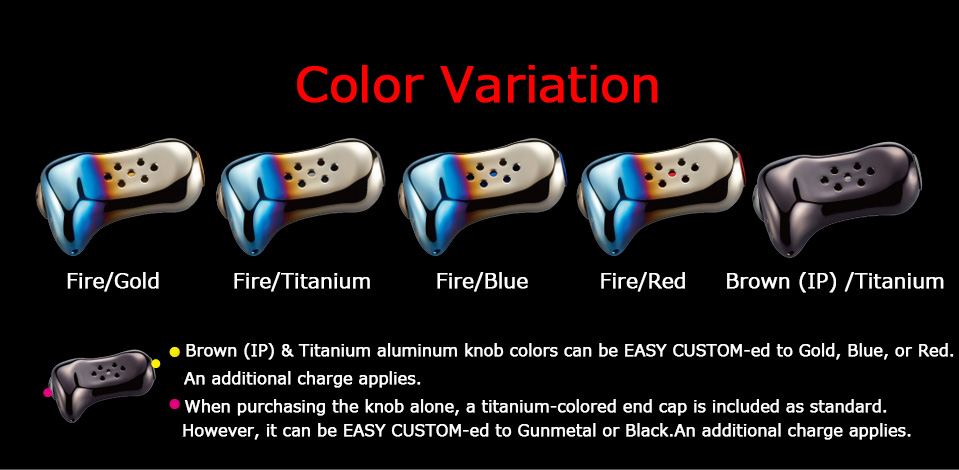 Color Variation

Fire/Gold

Fire/Titanium

Fire/Blue

Fire/Red

Brown (IP) /Titanium

Brown (IP) & Titanium aluminum knob colors can be EASY CUSTOM-ed to Gold, Blue, or Red. An additional charge applies.

When purchasing the knob alone, a titanium-colored end cap is included as standard. However, it can be EASY CUSTOM-ed to Gunmetal or Black.An additional charge applies.